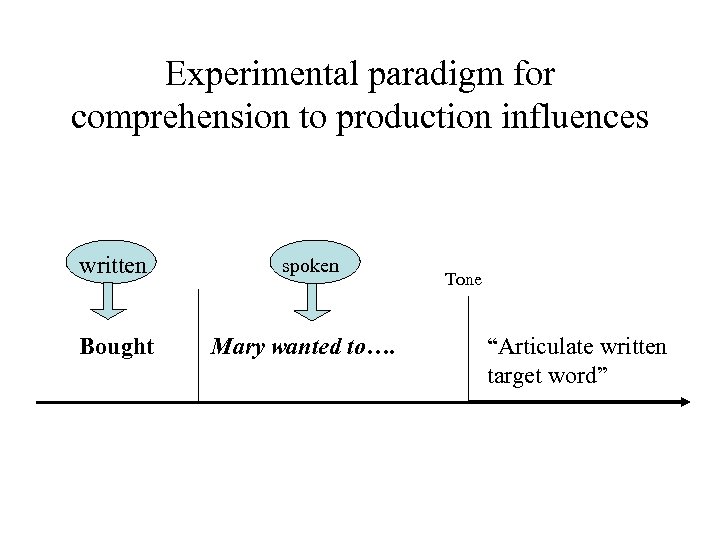 Experimental paradigm for comprehension to production influences

written

spoken

Tone

Bought

Mary wanted to….

“Articulate written target word”